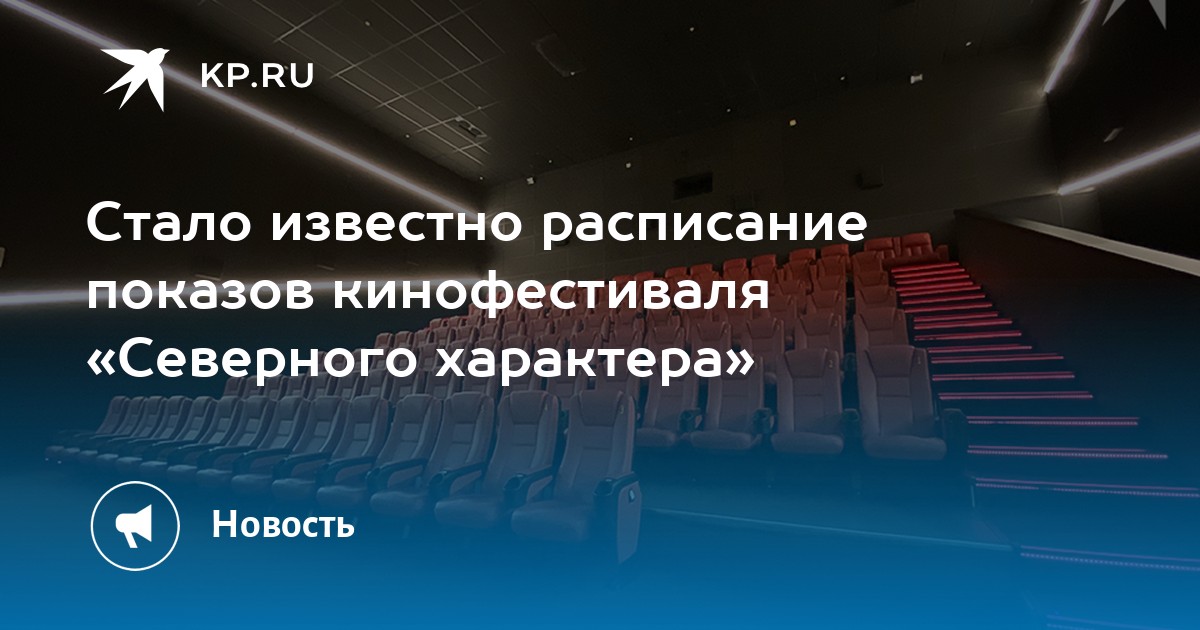 KP.RU

Стало известно расписание показов кинофестиваля «Северного характера»

Новость